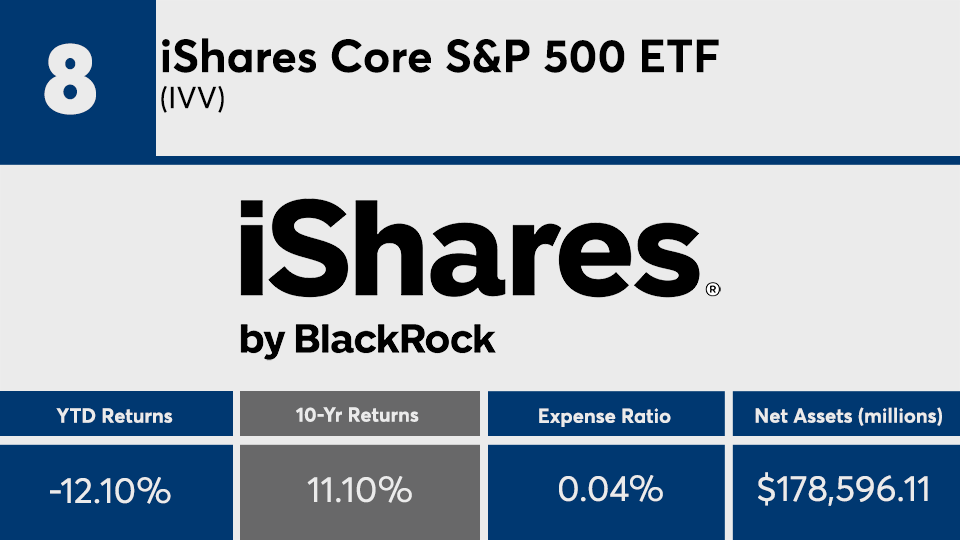 8

iShares Core S&P 500 ETF
(IVV)

iShares®
by BlackRock

| YTD Returns | 10-Yr Returns | Expense Ratio | Net Assets (millions) |
|---|---|---|---|
| -12.10% | 11.10% | 0.04% | $178,596.11 |